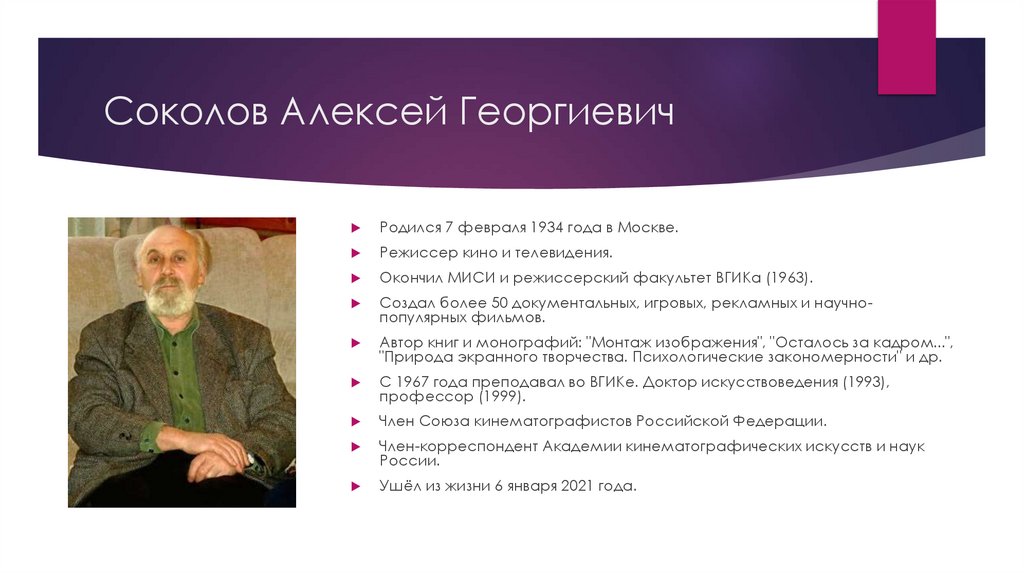 Соколов Алексей Георгиевич

Родился 7 февраля 1934 года в Москве.

Режиссер кино и телевидения.

Окончил МИСИ и режиссерский факультет ВГИКа (1963).

Создал более 50 документальных, игровых, рекламных и научно-популярных фильмов.

Автор книг и монографий: "Монтаж изображения", "Осталось за кадром...", "Природа экранного творчества. Психологические закономерности" и др.

С 1967 года преподавал во ВГИКе. Доктор искусствоведения (1993), профессор (1999).

Член Союза кинематографистов Российской Федерации.

Член-корреспондент Академии кинематографических искусств и наук России.

Ушёл из жизни 6 января 2021 года.